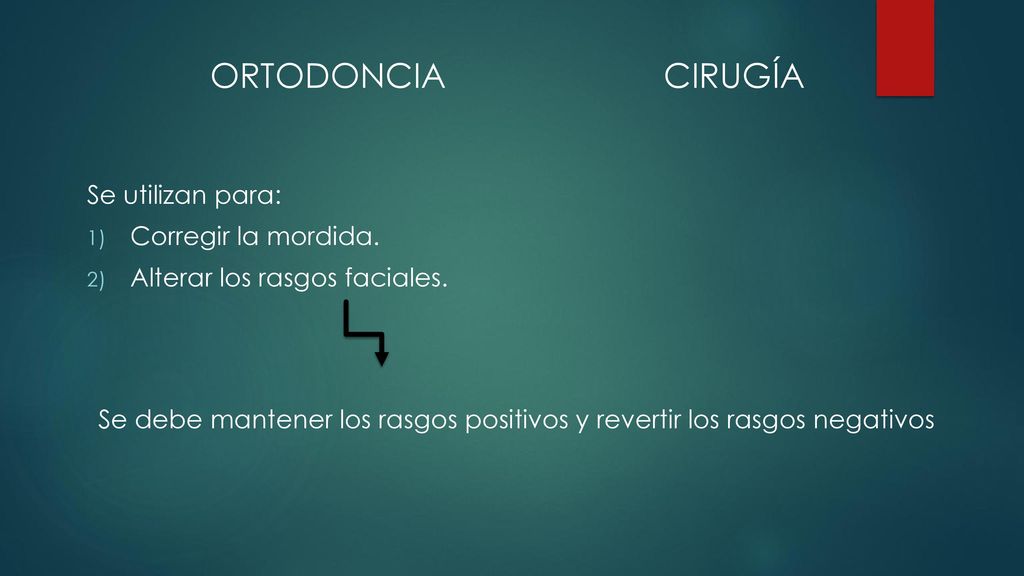 ORTODONCIA CIRUGÍA

Se utilizan para:
1) Corregir la mordida.
2) Alterar los rasgos faciales.

Se debe mantener los rasgos positivos y revertir los rasgos negativos